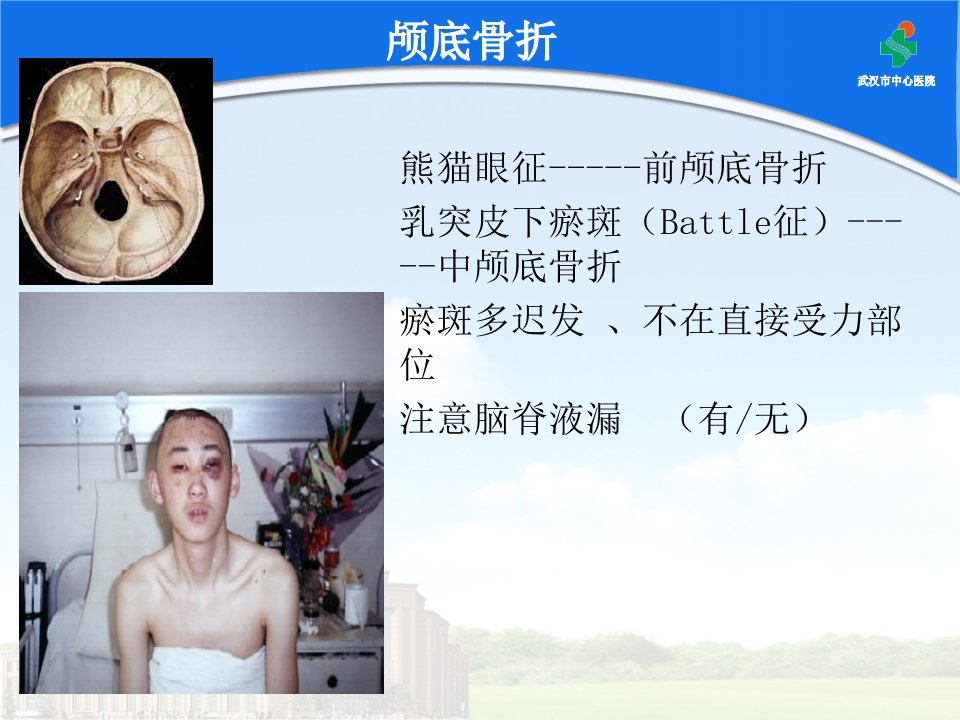 颅底骨折

武汉市中心医院

熊猫眼征-----前颅底骨折

乳突皮下瘀斑（Battle征）-----中颅底骨折

瘀斑多迟发 、不在直接受力部位

注意脑脊液漏 （有/无）